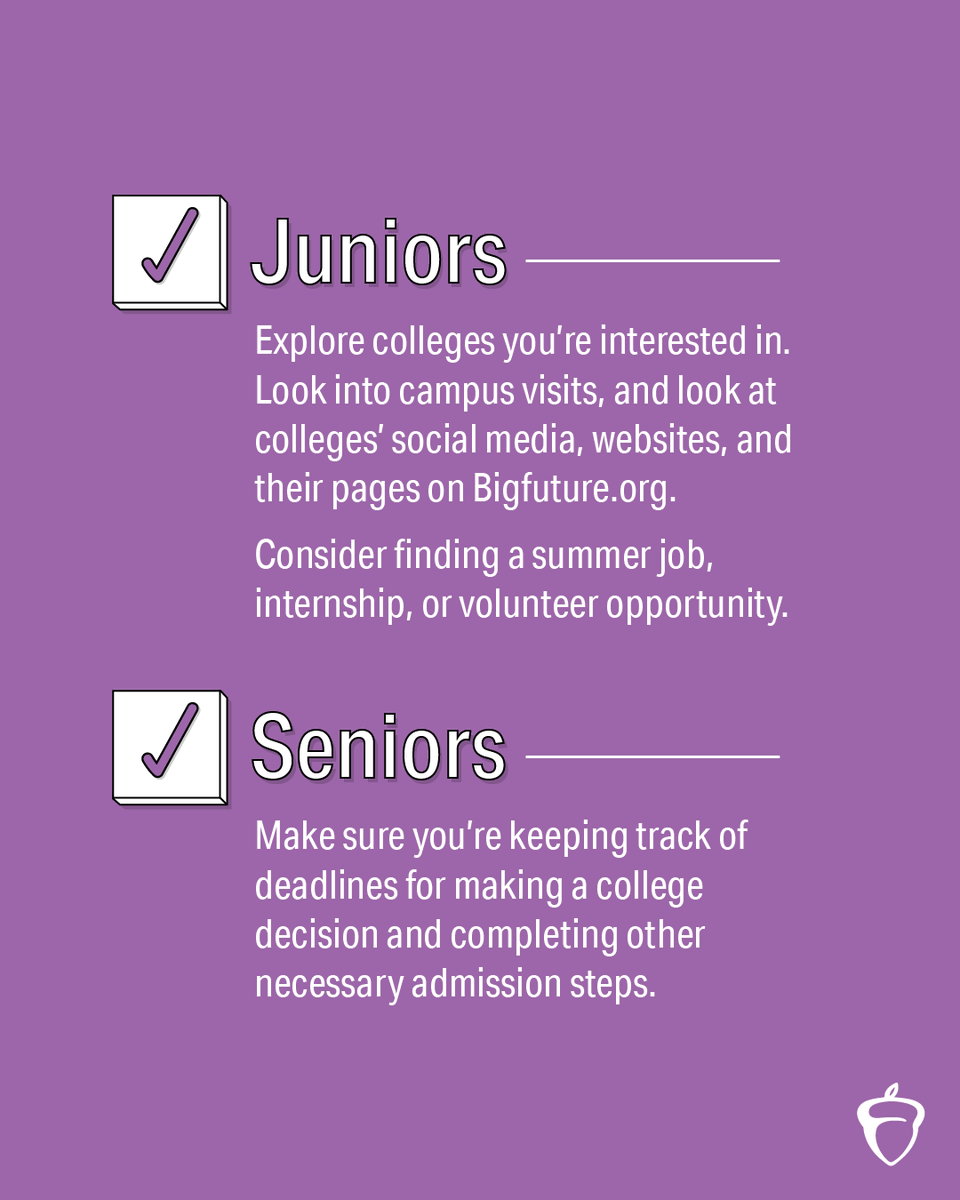 Juniors

Explore colleges you’re interested in. Look into campus visits, and look at colleges’ social media, websites, and their pages on Bigfuture.org.

Consider finding a summer job, internship, or volunteer opportunity.

Seniors

Make sure you’re keeping track of deadlines for making a college decision and completing other necessary admission steps.